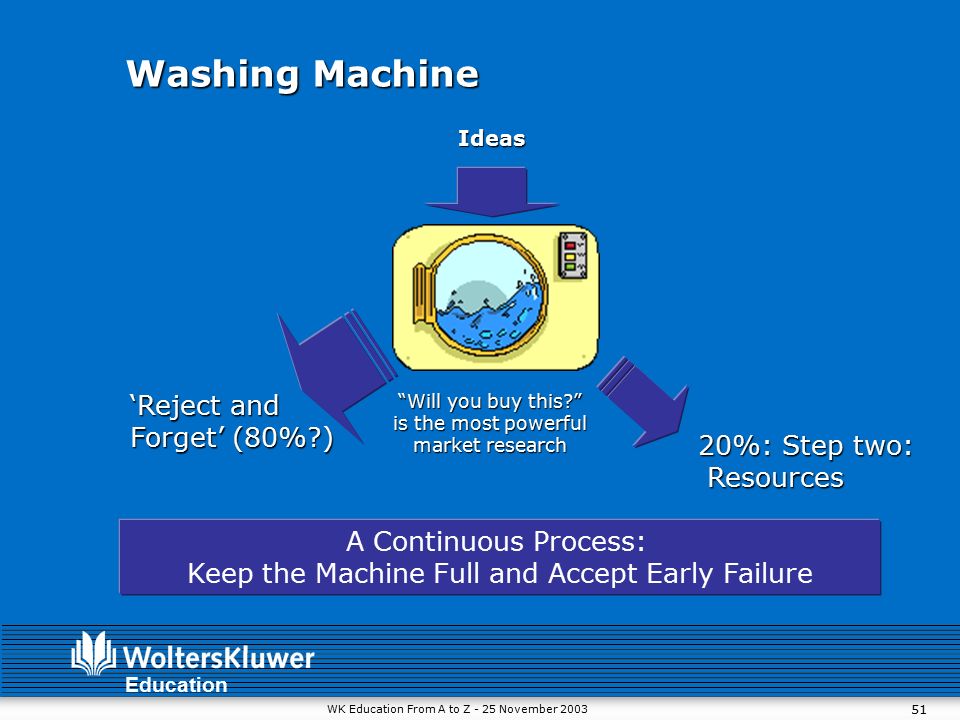 Washing Machine

Ideas

‘Reject and Forget’ (80%?)

“Will you buy this?” is the most powerful market research

20%: Step two: Resources

A Continuous Process:
Keep the Machine Full and Accept Early Failure

WoltersKluwer
Education

WK Education From A to Z - 25 November 2003

51